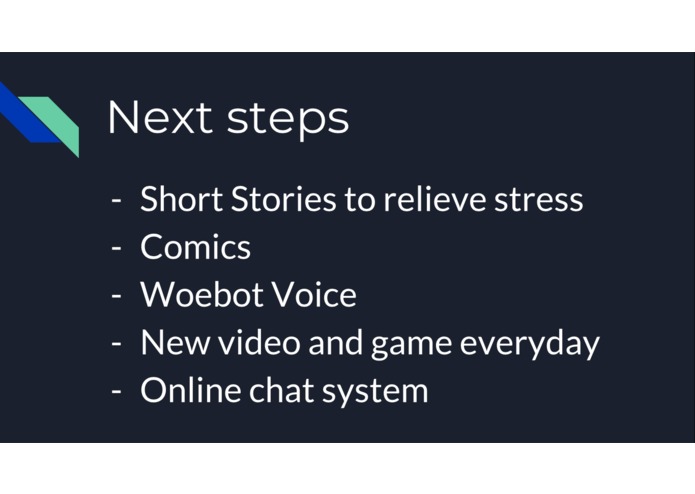 Next steps

- Short Stories to relieve stress
- Comics
- Woebot Voice
- New video and game everyday
- Online chat system